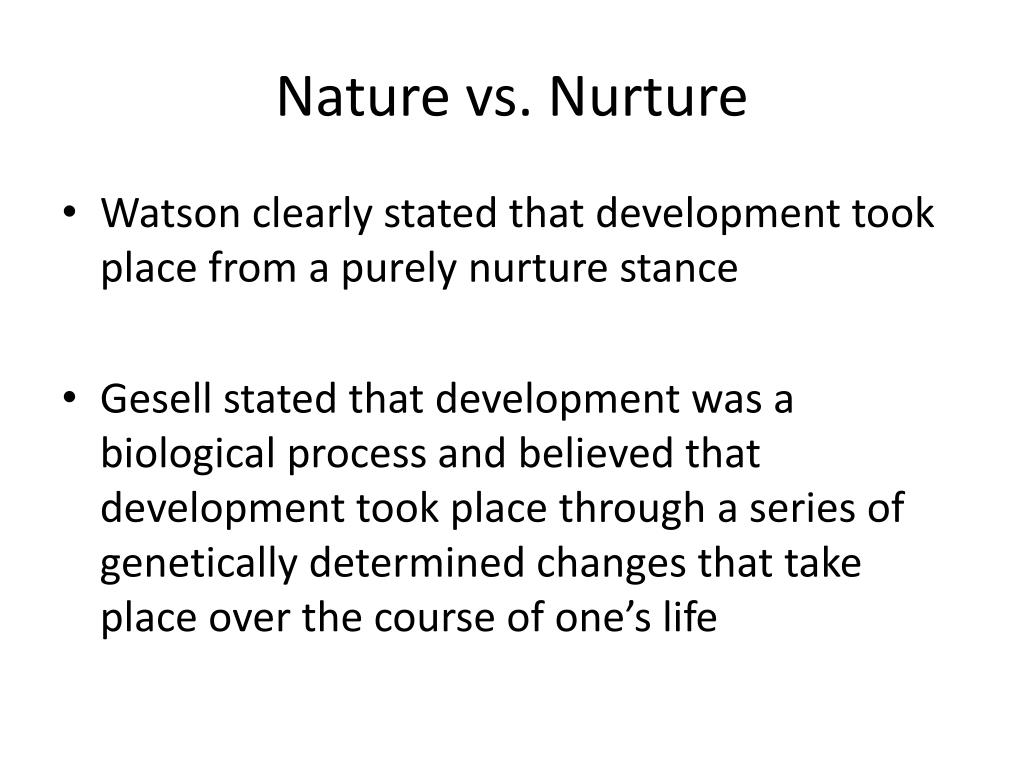 Nature vs. Nurture

• Watson clearly stated that development took place from a purely nurture stance

• Gesell stated that development was a biological process and believed that development took place through a series of genetically determined changes that take place over the course of one's life